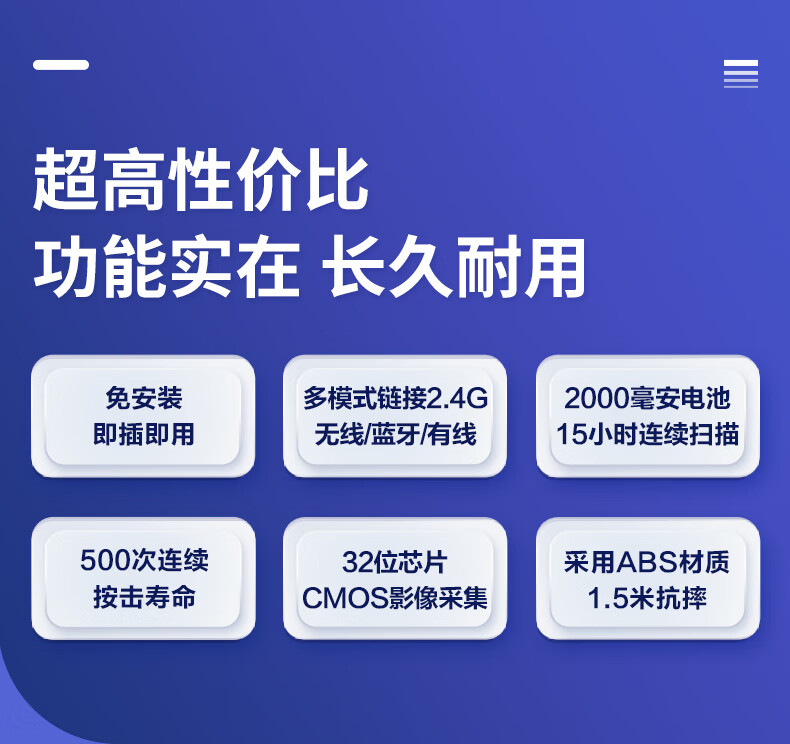 超高性价比
功能实在 长久耐用

免安装
即插即用

多模式链接2.4G
无线/蓝牙/有线

2000毫安电池
15小时连续扫描

500次连续
按击寿命

32位芯片
CMOS影像采集

采用ABS材质
1.5米抗摔